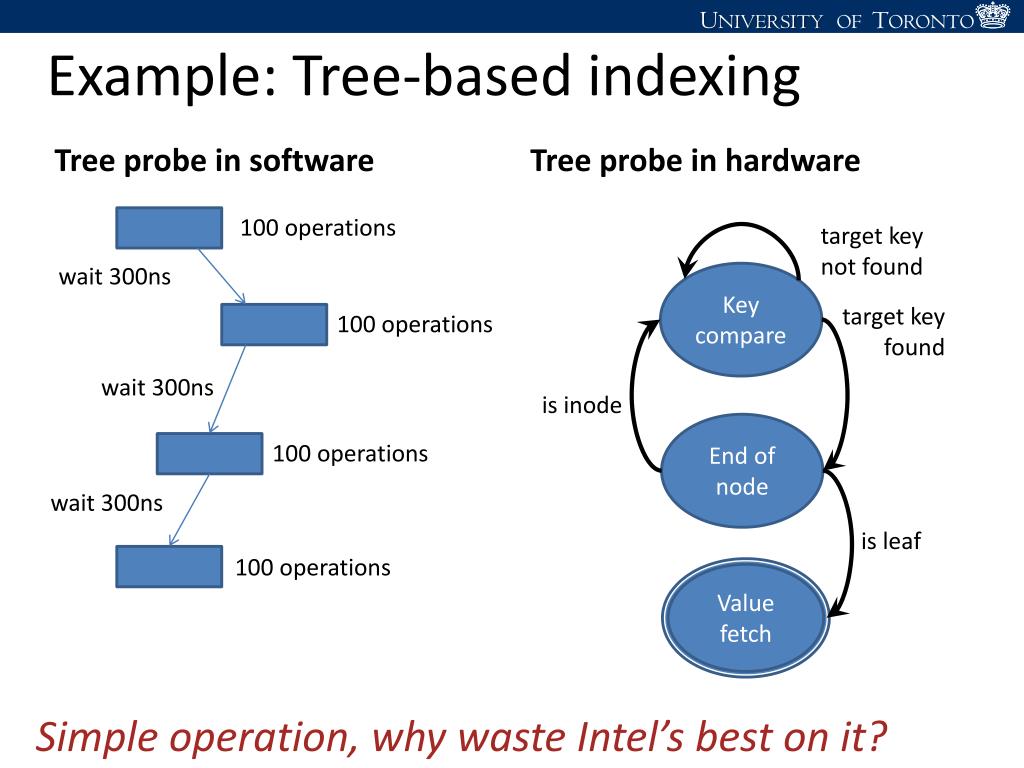 UNIVERSITY OF TORONTO

Example: Tree-based indexing

Tree probe in software

100 operations

wait 300ns

100 operations

wait 300ns

100 operations

wait 300ns

100 operations

Tree probe in hardware

target key not found

Key compare

target key found

is inode

End of node

is leaf

Value fetch

Simple operation, why waste Intel's best on it?